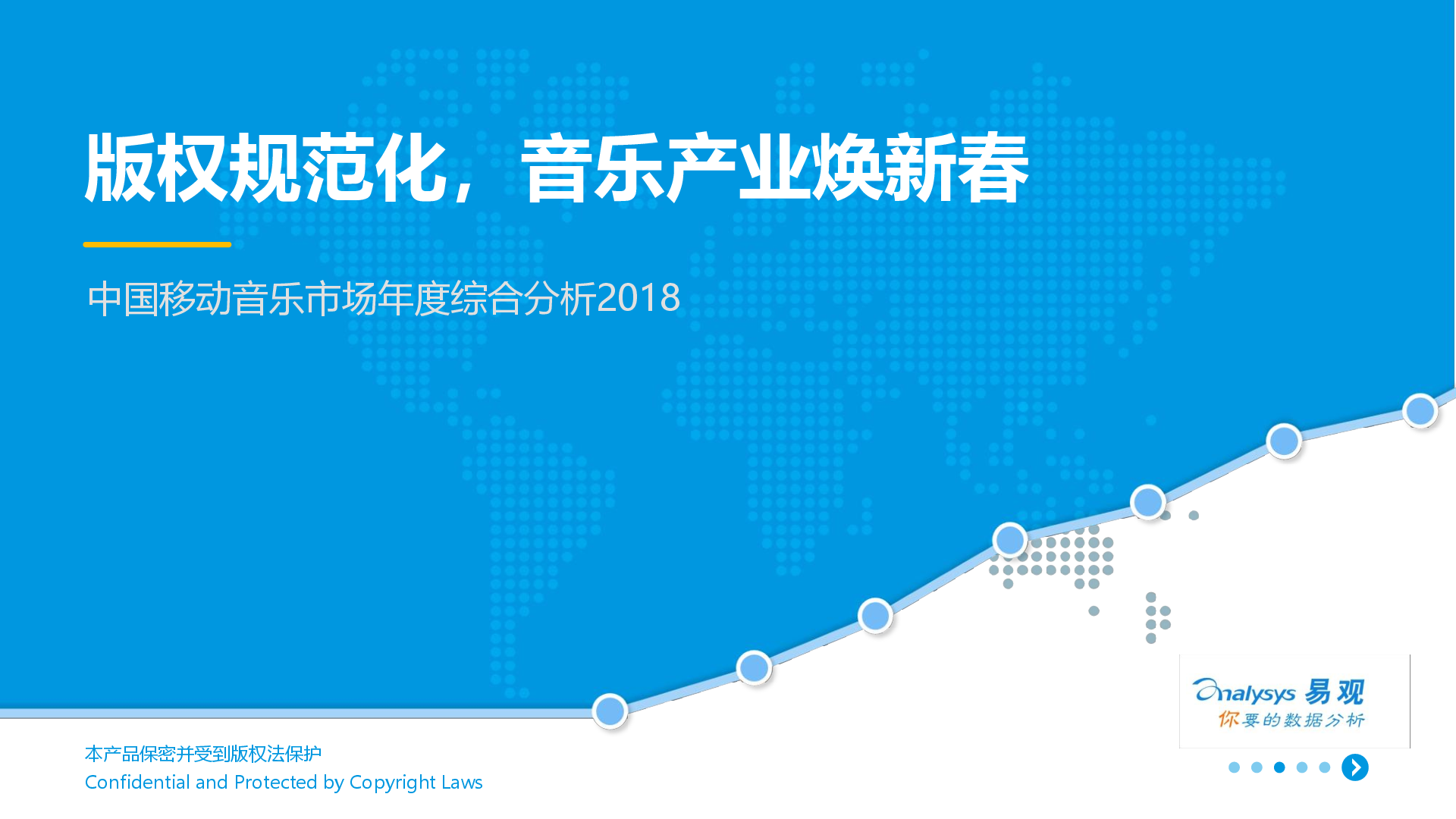 版权规范化，音乐产业焕新春

中国移动音乐市场年度综合分析2018

Analysys 易观
你要的数据分析

本产品保密并受到版权法保护
Confidential and Protected by Copyright Laws